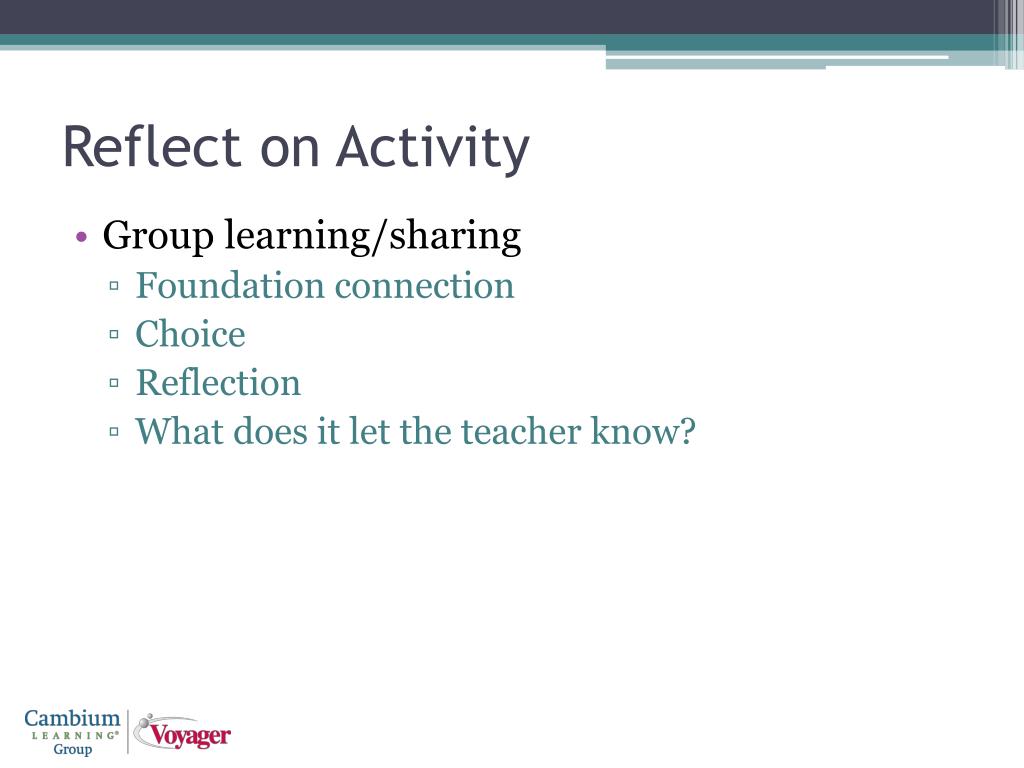 Reflect on Activity

• Group learning/sharing
  ▫ Foundation connection
  ▫ Choice
  ▫ Reflection
  ▫ What does it let the teacher know?

Cambium LEARNING® Group
Voyager